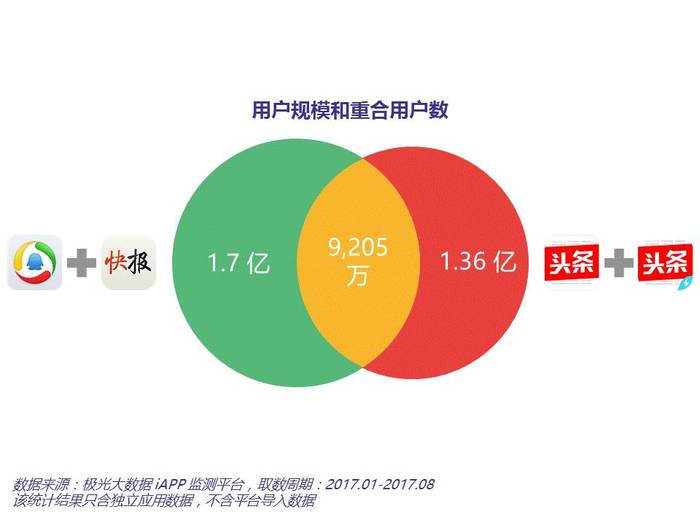 用户规模和重合用户数

快报

1.7 亿

9,205 万

1.36 亿

头条

头条

数据来源：极光大数据 iAPP 监测平台，取数周期：2017.01-2017.08
该统计结果只含独立应用数据，不含平台导入数据